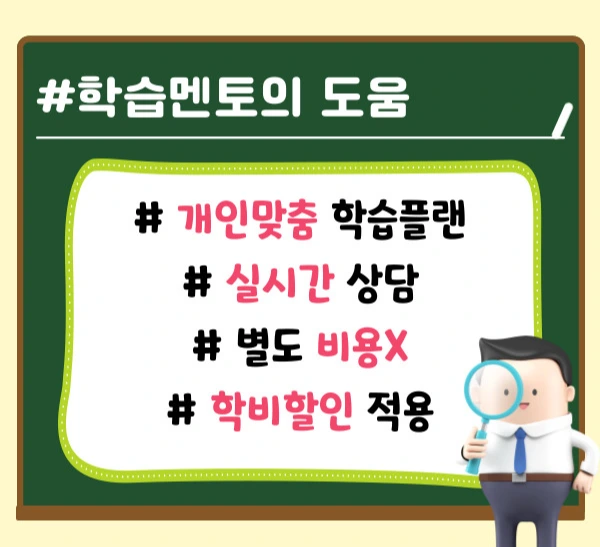 #학습멘토의 도움

# 개인맞춤 학습플랜

# 실시간 상담

# 별도 비용X

# 학비할인 적용